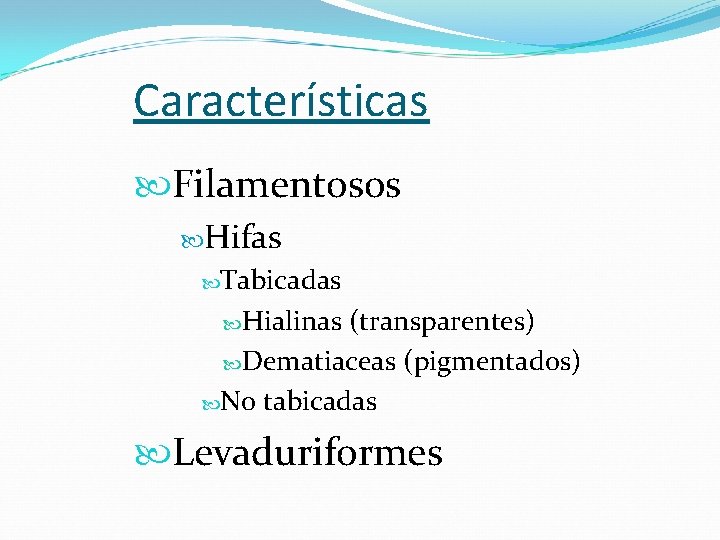 Características

Filamentosos

Hifas

Tabicadas

Hialinas (transparentes)

Dematiaceas (pigmentados)

No tabicadas

Levaduriformes